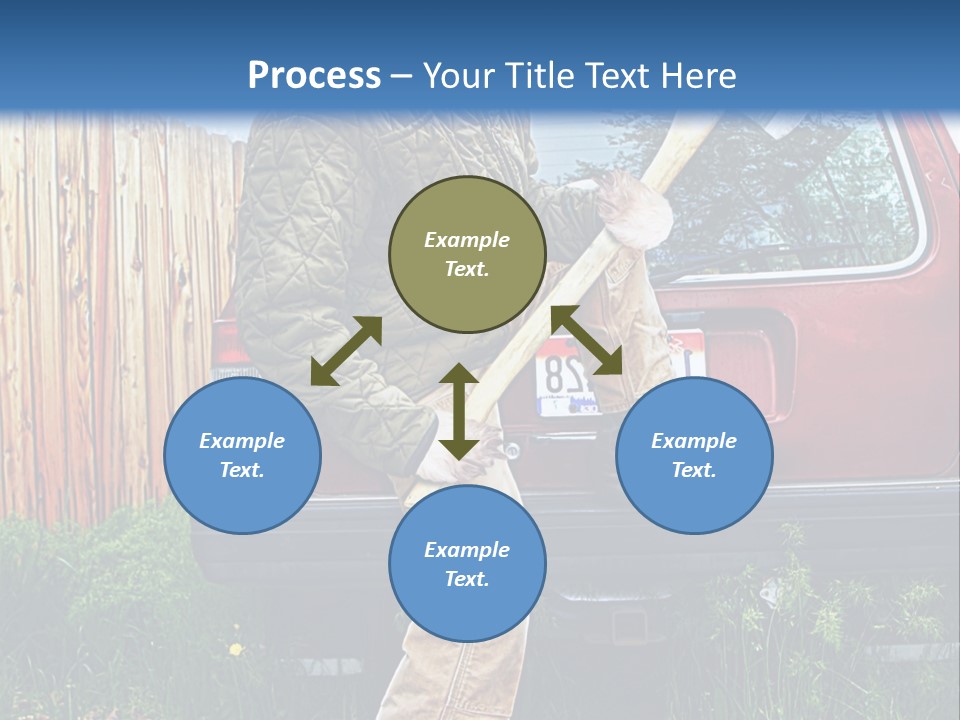 Process – Your Title Text Here

Example Text.

Example Text.

Example Text.

Example Text.